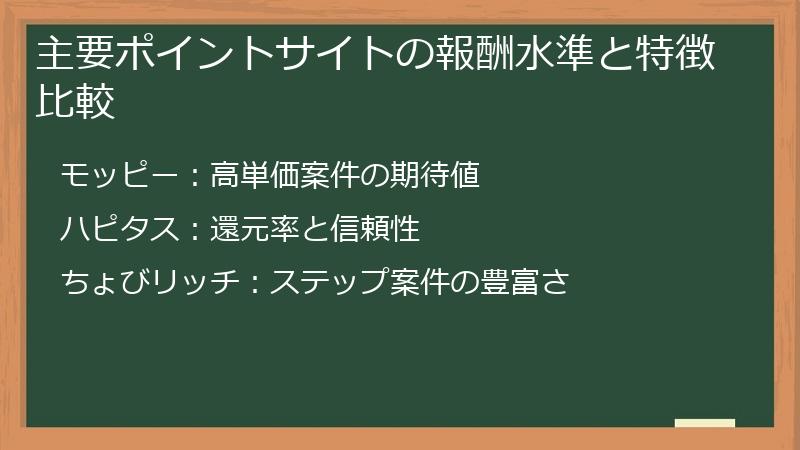 主要ポイントサイトの報酬水準と特徴比較

モッピー：高単価案件の期待値

ハピタス：還元率と信頼性

ちょびリッチ：ステップ案件の豊富さ